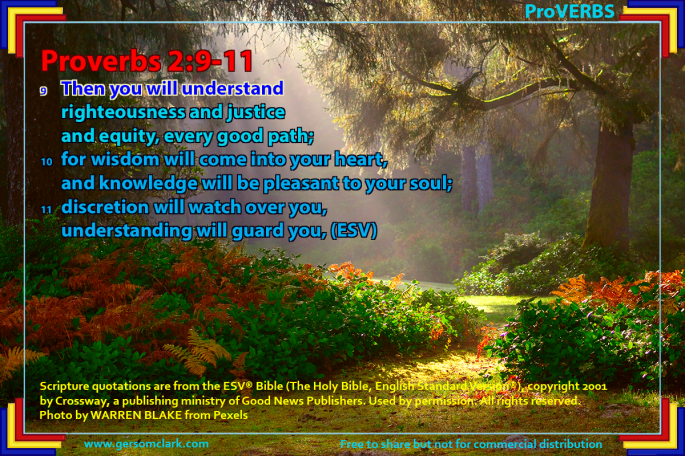 ProVERBS

Proverbs 2:9-11

9 Then you will understand
righteousness and justice
and equity, every good path;
10 for wisdom will come into your heart,
and knowledge will be pleasant to your soul;
11 discretion will watch over you,
understanding will guard you, (ESV)

Scripture quotations are from the ESV® Bible (The Holy Bible, English Standard Version®), copyright 2001 by Crossway, a publishing ministry of Good News Publishers. Used by permission. All rights reserved.
Photo by WARREN BLAKE from Pexels

www.gersomclark.com

Free to share but not for commercial distribution